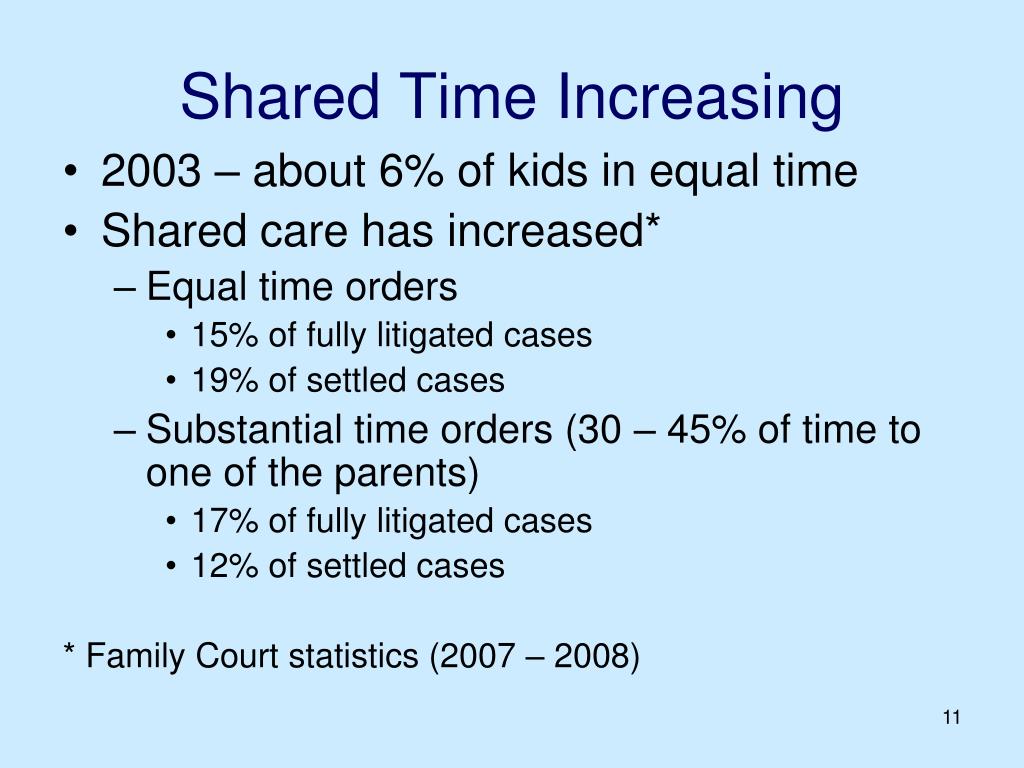 Shared Time Increasing

• 2003 – about 6% of kids in equal time
• Shared care has increased*
  – Equal time orders
    • 15% of fully litigated cases
    • 19% of settled cases
  – Substantial time orders (30 – 45% of time to one of the parents)
    • 17% of fully litigated cases
    • 12% of settled cases

* Family Court statistics (2007 – 2008)

11